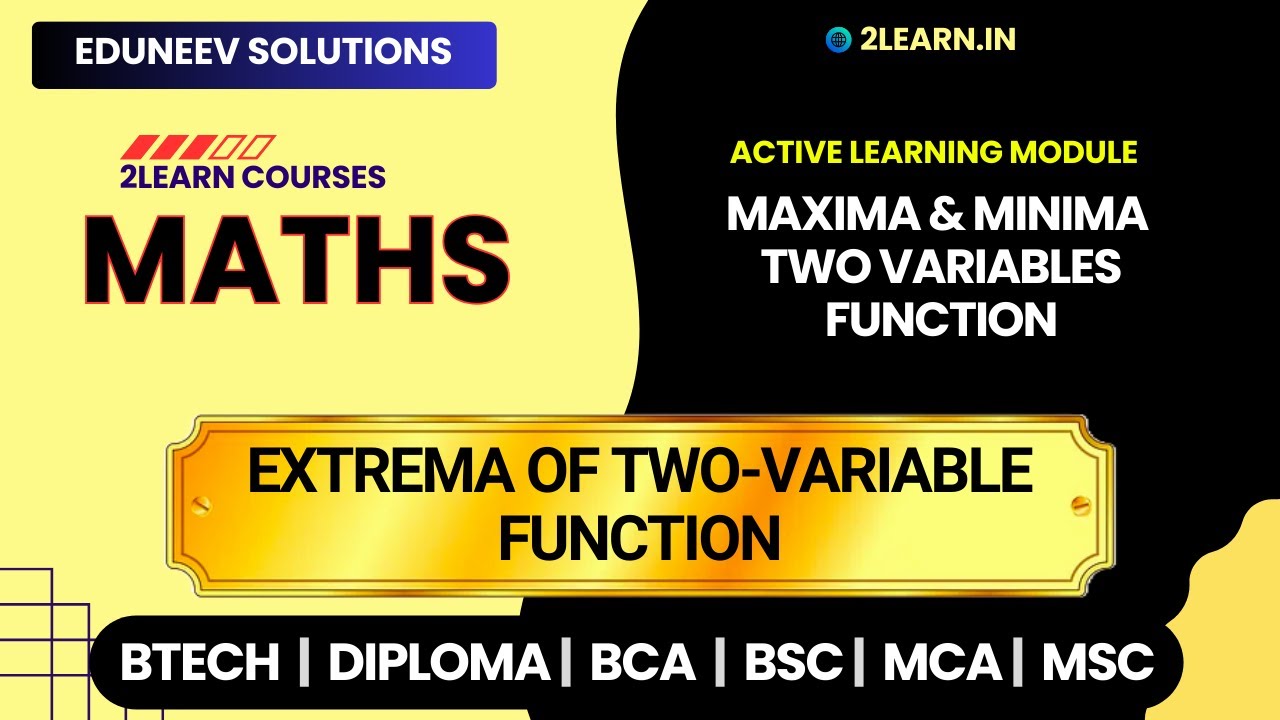 EDUNEEV SOLUTIONS

2LEARN.IN

2LEARN COURSES

MATHS

ACTIVE LEARNING MODULE

MAXIMA & MINIMA TWO VARIABLES FUNCTION

EXTREMA OF TWO-VARIABLE FUNCTION

BTECH | DIPLOMA | BCA | BSC | MCA | MSC